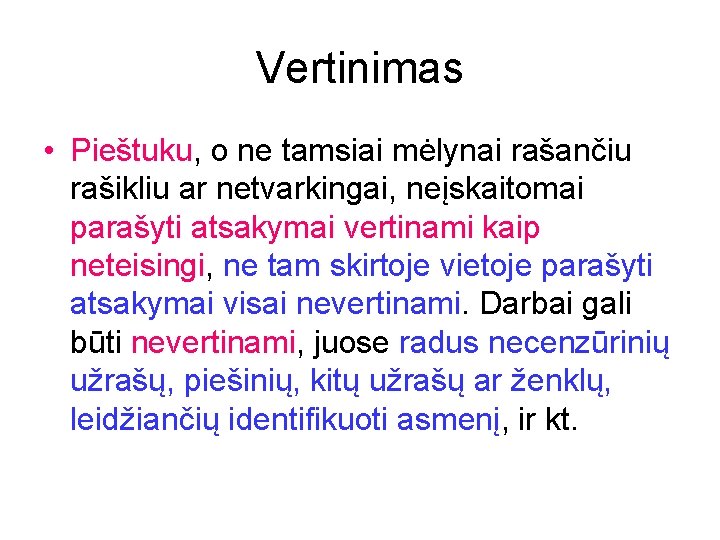 Vertinimas

• Pieštuku, o ne tamsiai mėlynai rašančiu rašikliu ar netvarkingai, neįskaitomai parašyti atsakymai vertinami kaip neteisingi, ne tam skirtoje vietoje parašyti atsakymai visai nevertinami. Darbai gali būti nevertinami, juose radus necenzūrinių užrašų, piešinių, kitų užrašų ar ženklų, leidžiančių identifikuoti asmenį, ir kt.